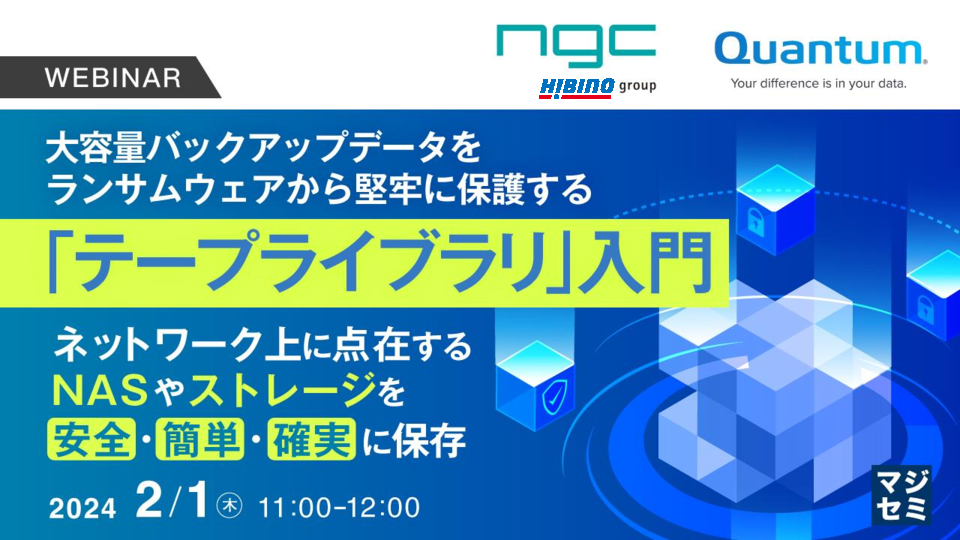 WEBINAR

ngc
HIBINO group

Quantum.
Your difference is in your data.

大容量バックアップデータを
ランサムウェアから堅牢に保護する
「テープライブラリ」入門

ネットワーク上に点在する
NASやストレージを
安全・簡単・確実に保存

2024 2/1 木 11:00-12:00

マジセミ